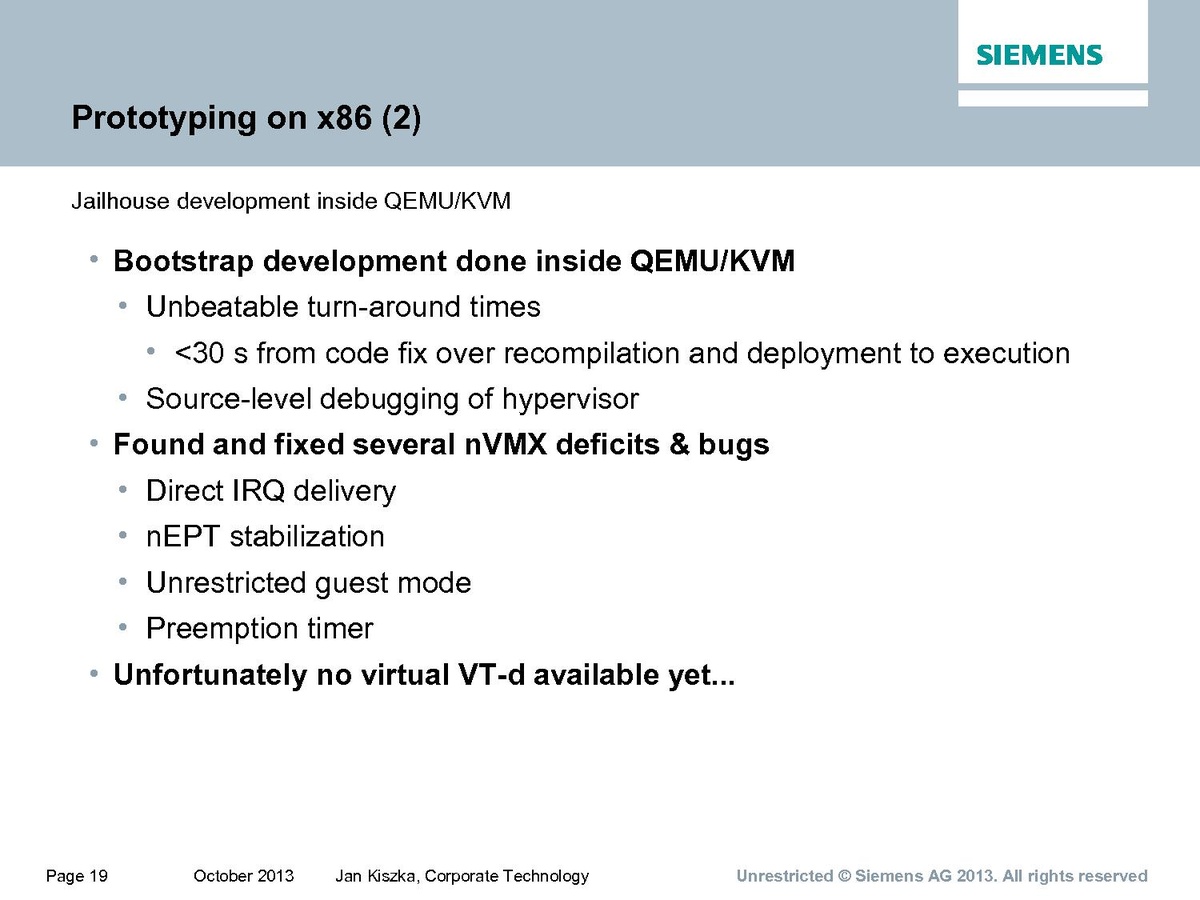 SIEMENS

Prototyping on x86 (2)

Jailhouse development inside QEMU/KVM

• Bootstrap development done inside QEMU/KVM
  • Unbeatable turn-around times
    • <30 s from code fix over recompilation and deployment to execution
  • Source-level debugging of hypervisor
• Found and fixed several nVMX deficits & bugs
  • Direct IRQ delivery
  • nEPT stabilization
  • Unrestricted guest mode
  • Preemption timer
• Unfortunately no virtual VT-d available yet...

Page 19 October 2013 Jan Kiszka, Corporate Technology Unrestricted © Siemens AG 2013. All rights reserved